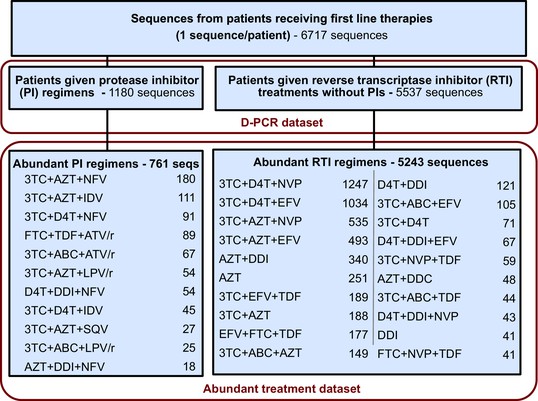 Sequences from patients receiving first line therapies
(1 sequence/patient) - 6717 sequences

Patients given protease inhibitor (PI) regimens - 1180 sequences

Patients given reverse transcriptase inhibitor (RTI) treatments without PIs - 5537 sequences

D-PCR dataset

Abundant PI regimens - 761 seqs

| | |
|---|---|
| 3TC+AZT+NFV | 180 |
| 3TC+AZT+IDV | 111 |
| 3TC+D4T+NFV | 91 |
| FTC+TDF+ATV/r | 89 |
| 3TC+ABC+ATV/r | 67 |
| 3TC+AZT+LPV/r | 54 |
| D4T+DDI+NFV | 54 |
| 3TC+D4T+IDV | 45 |
| 3TC+AZT+SQV | 27 |
| 3TC+ABC+LPV/r | 25 |
| AZT+DDI+NFV | 18 |

Abundant RTI regimens - 5243 sequences

| | |
|---|---|
| 3TC+D4T+NVP | 1247 |
| 3TC+D4T+EFV | 1034 |
| 3TC+AZT+NVP | 535 |
| 3TC+AZT+EFV | 493 |
| AZT+DDI | 340 |
| AZT | 251 |
| 3TC+EFV+TDF | 189 |
| 3TC+AZT | 188 |
| EFV+FTC+TDF | 177 |
| 3TC+ABC+AZT | 149 |

| | |
|---|---|
| D4T+DDI | 121 |
| 3TC+ABC+EFV | 105 |
| 3TC+D4T | 71 |
| D4T+DDI+EFV | 67 |
| 3TC+NVP+TDF | 59 |
| AZT+DDC | 48 |
| 3TC+ABC+TDF | 44 |
| D4T+DDI+NVP | 43 |
| DDI | 41 |
| FTC+NVP+TDF | 41 |

Abundant treatment dataset